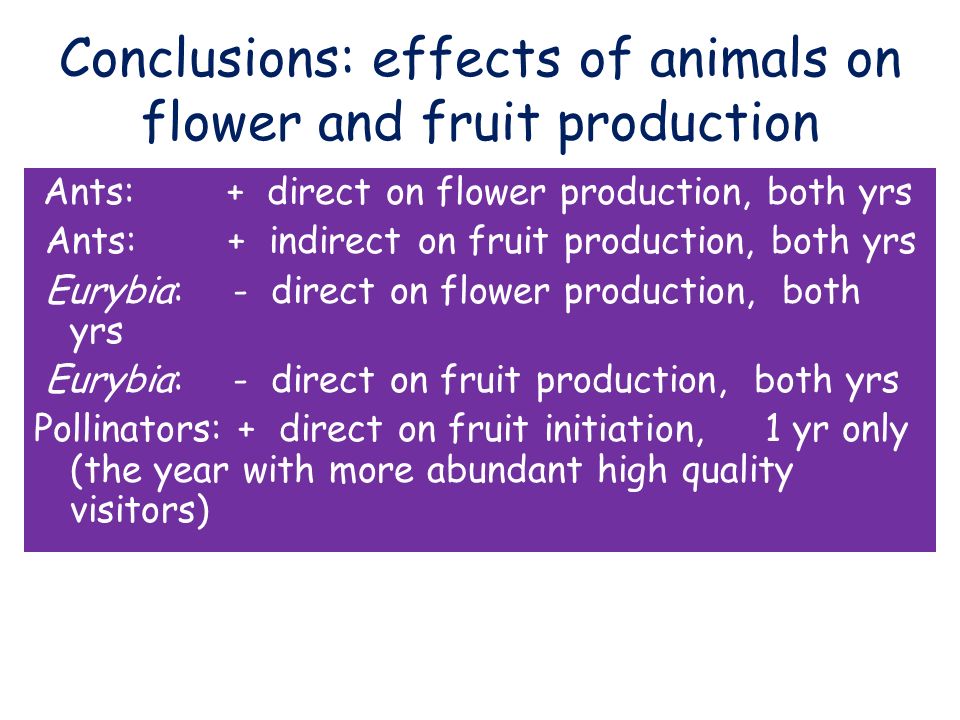 Conclusions: effects of animals on flower and fruit production

Ants: + direct on flower production, both yrs

Ants: + indirect on fruit production, both yrs

Eurybia: - direct on flower production, both yrs

Eurybia: - direct on fruit production, both yrs

Pollinators: + direct on fruit initiation, 1 yr only (the year with more abundant high quality visitors)